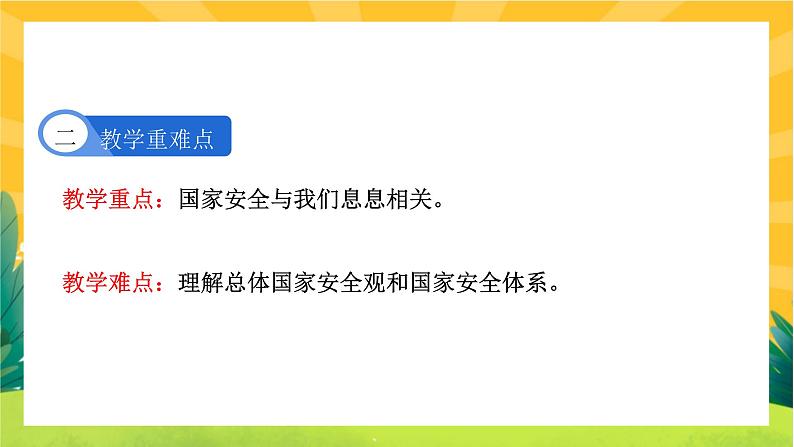 二 教学重难点

教学重点：国家安全与我们息息相关。

教学难点：理解总体国家安全观和国家安全体系。